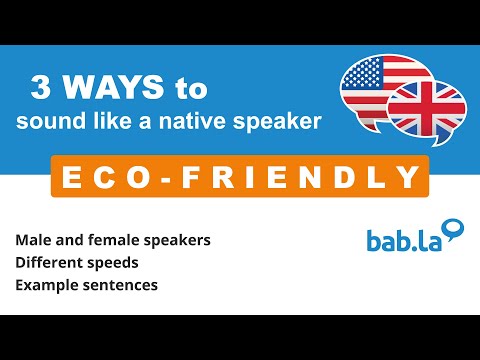 3 WAYS to
sound like a native speaker

ECO-FRIENDLY

Male and female speakers
Different speeds
Example sentences

bab.la